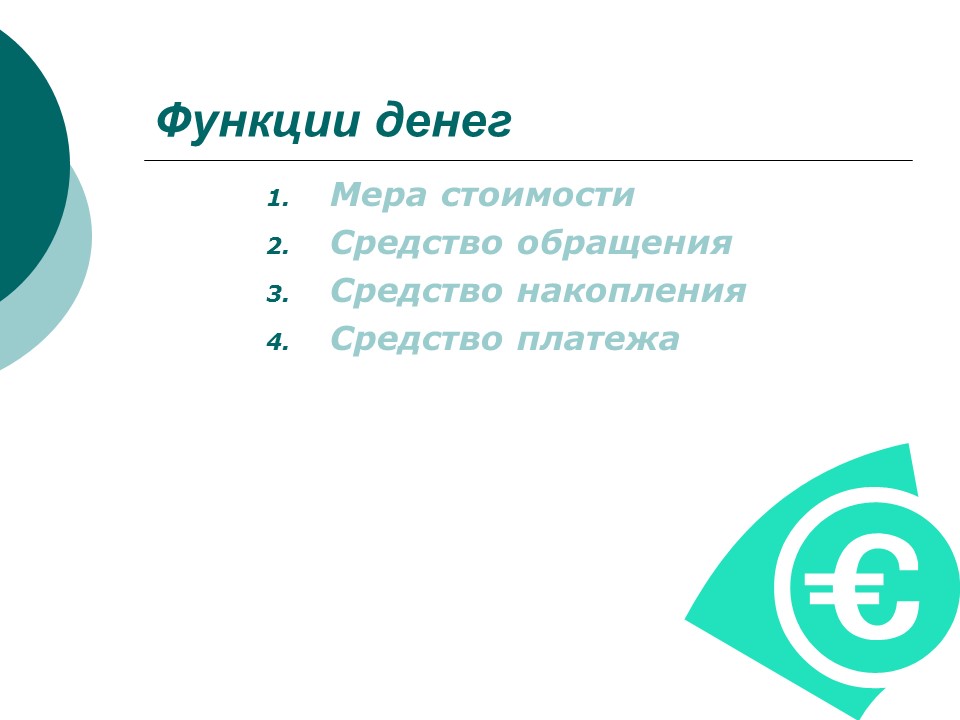 Функции денег

1. Мера стоимости
2. Средство обращения
3. Средство накопления
4. Средство платежа

€